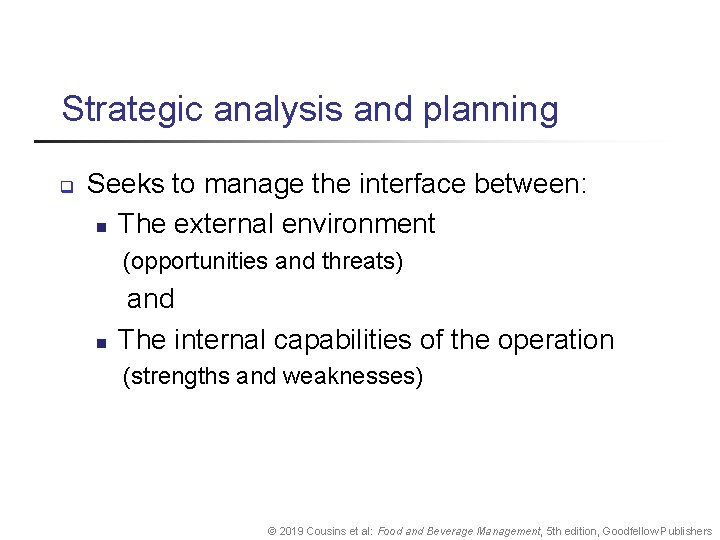 Strategic analysis and planning

Seeks to manage the interface between:

The external environment
(opportunities and threats)

and

The internal capabilities of the operation
(strengths and weaknesses)

© 2019 Cousins et al: Food and Beverage Management, 5th edition, Goodfellow Publishers